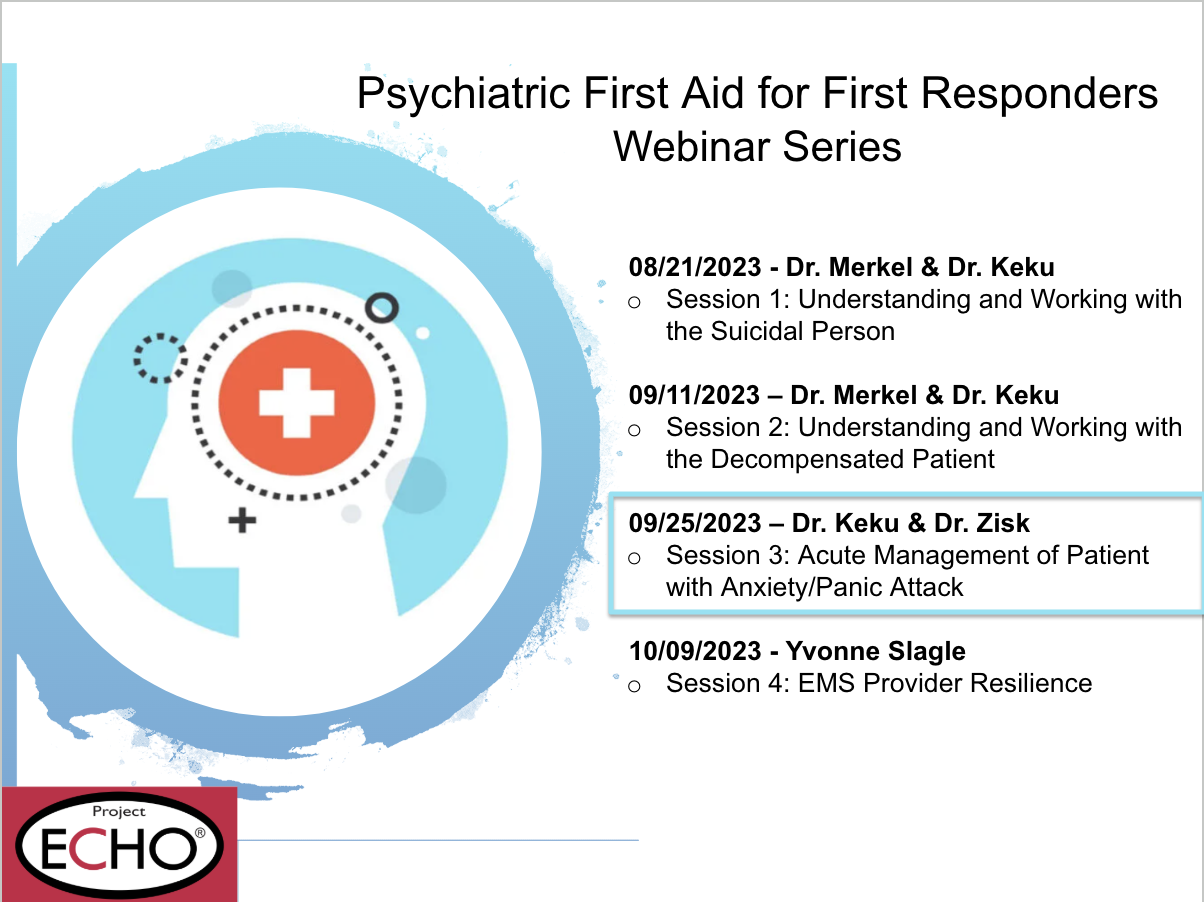 Psychiatric First Aid for First Responders Webinar Series

08/21/2023 - Dr. Merkel & Dr. Keku
o Session 1: Understanding and Working with the Suicidal Person

09/11/2023 – Dr. Merkel & Dr. Keku
o Session 2: Understanding and Working with the Decompensated Patient

09/25/2023 – Dr. Keku & Dr. Zisk
o Session 3: Acute Management of Patient with Anxiety/Panic Attack

10/09/2023 - Yvonne Slagle
o Session 4: EMS Provider Resilience

Project ECHO®